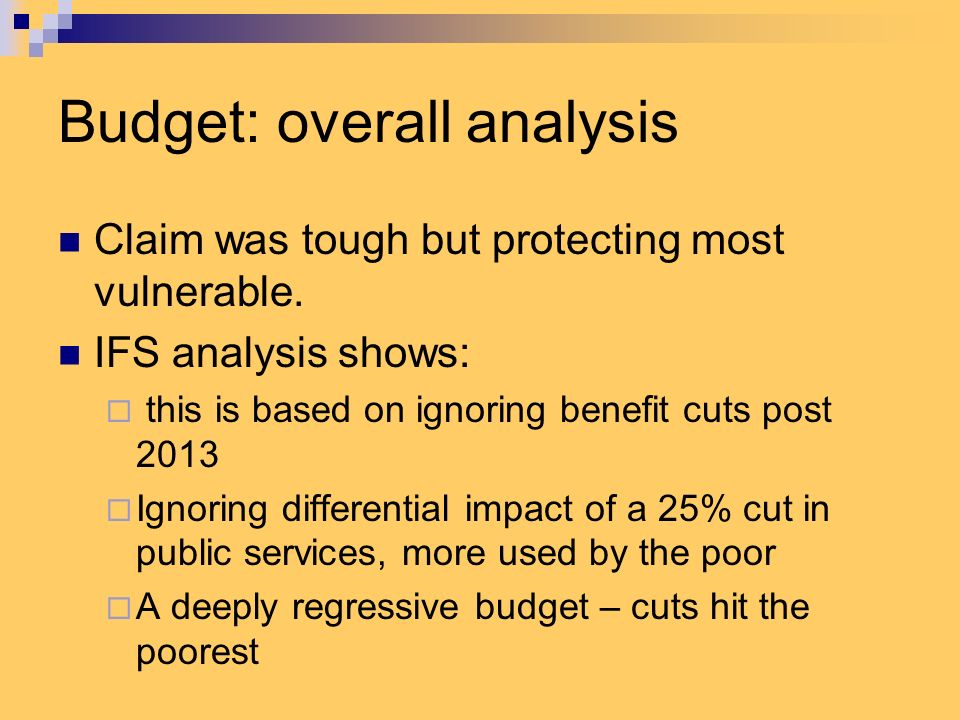 Budget: overall analysis

Claim was tough but protecting most vulnerable.

IFS analysis shows:

this is based on ignoring benefit cuts post 2013

Ignoring differential impact of a 25% cut in public services, more used by the poor

A deeply regressive budget – cuts hit the poorest